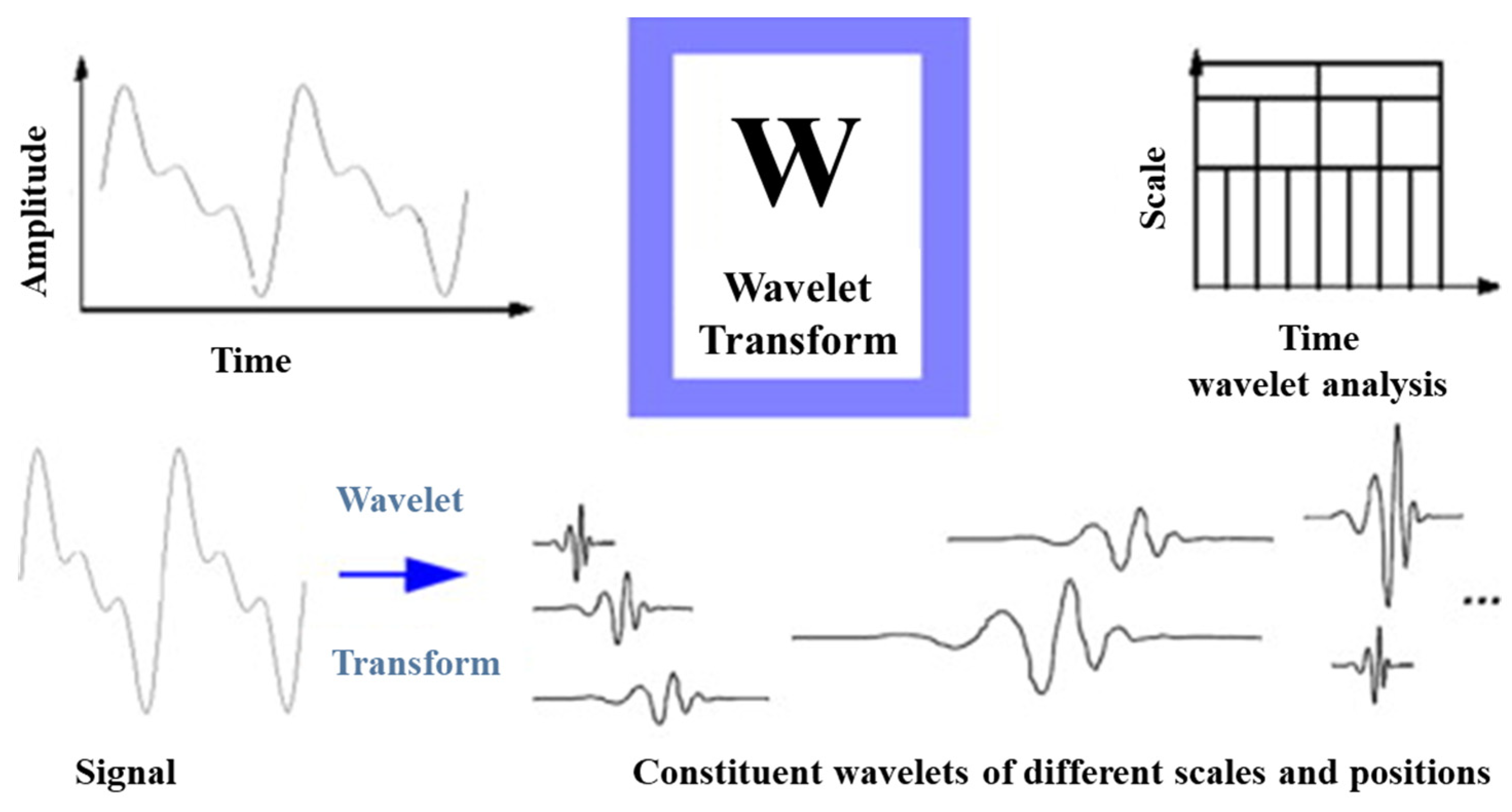 Amplitude

Time

W

Wavelet Transform

Scale

Time
wavelet analysis

Wavelet

Transform

...

Signal

Constituent wavelets of different scales and positions